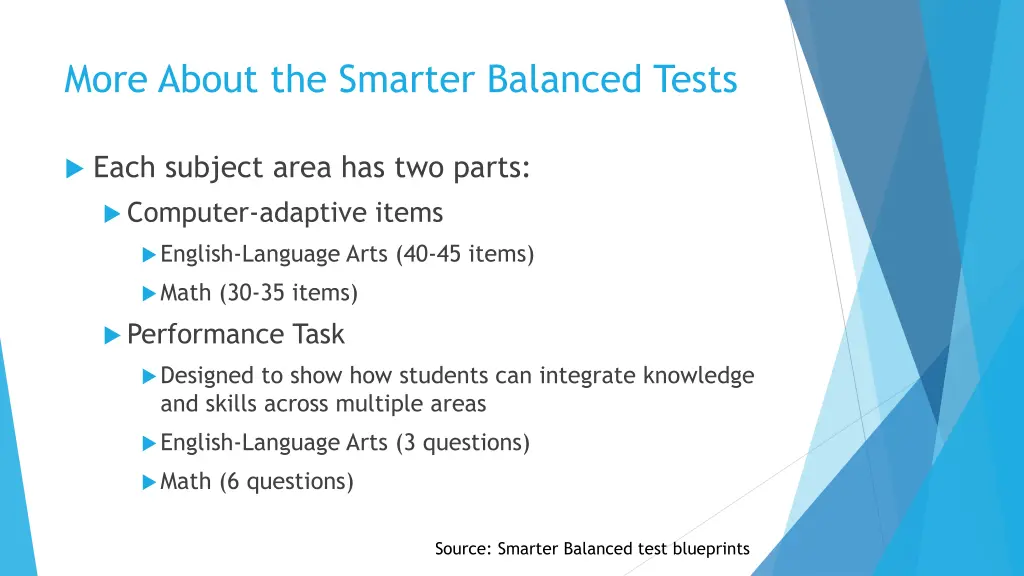 More About the Smarter Balanced Tests

Each subject area has two parts:

Computer-adaptive items

English-Language Arts (40-45 items)

Math (30-35 items)

Performance Task

Designed to show how students can integrate knowledge and skills across multiple areas

English-Language Arts (3 questions)

Math (6 questions)

Source: Smarter Balanced test blueprints